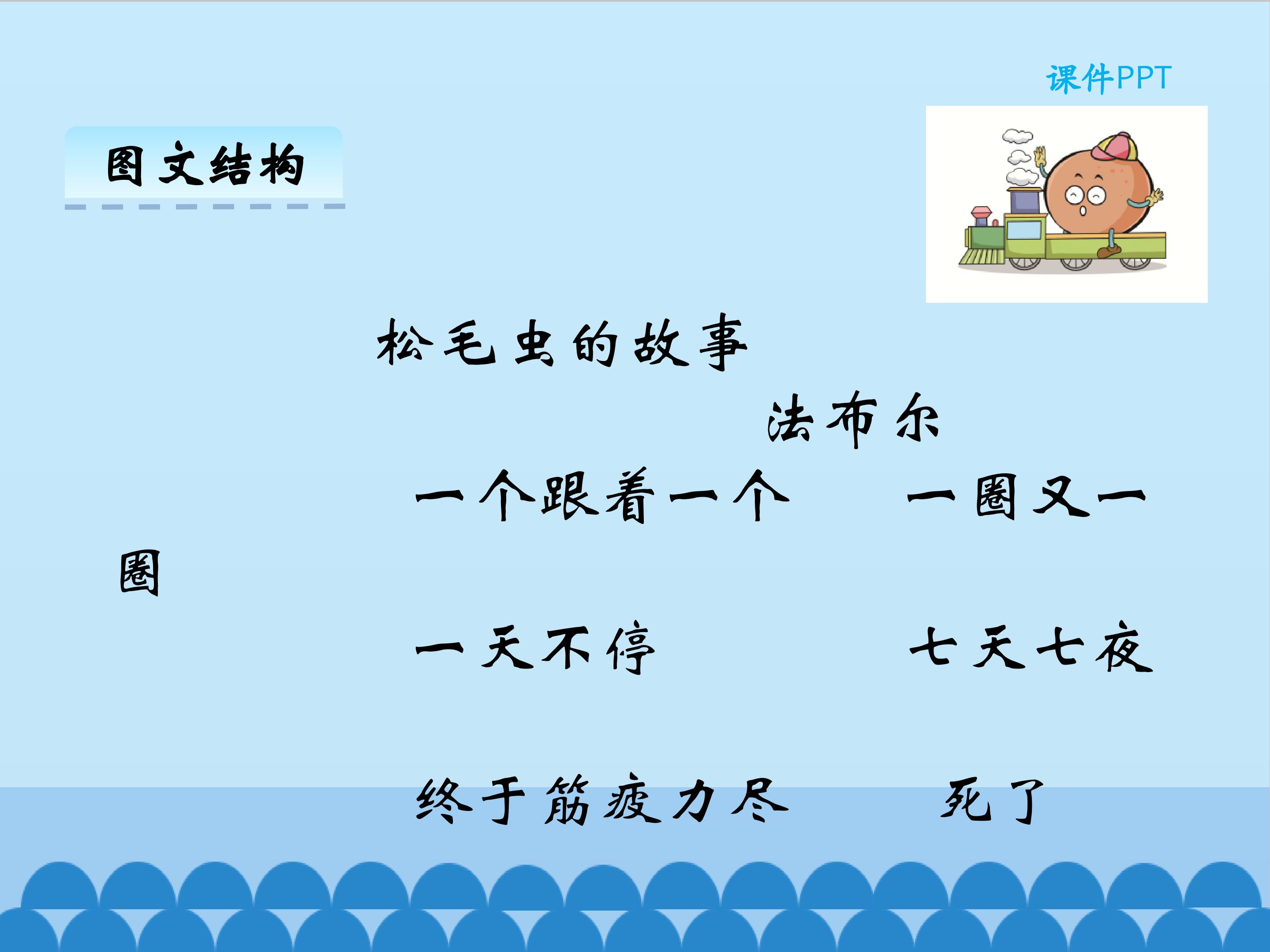 课件PPT

图文结构

松毛虫的故事

法布尔

一个跟着一个　　一圈又一圈

一天不停　　七天七夜

终于筋疲力尽　　死了